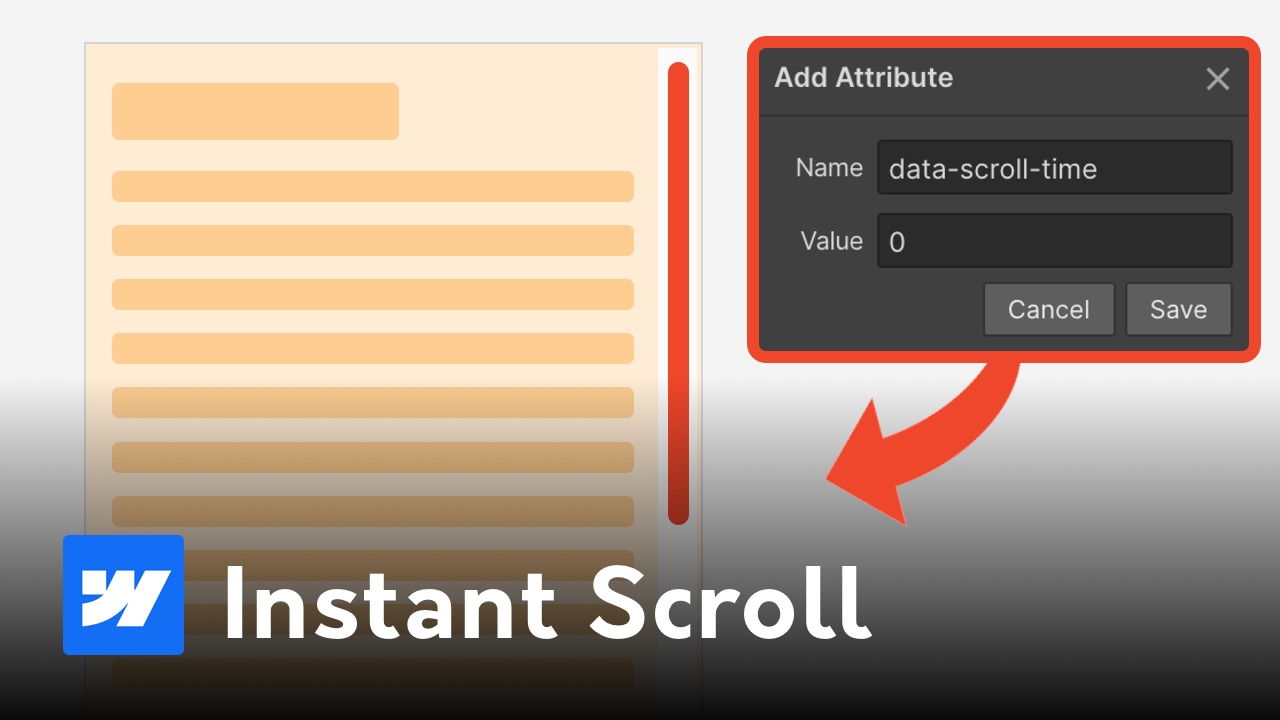 Add Attribute

Name data-scroll-time

Value 0

Cancel Save

Instant Scroll